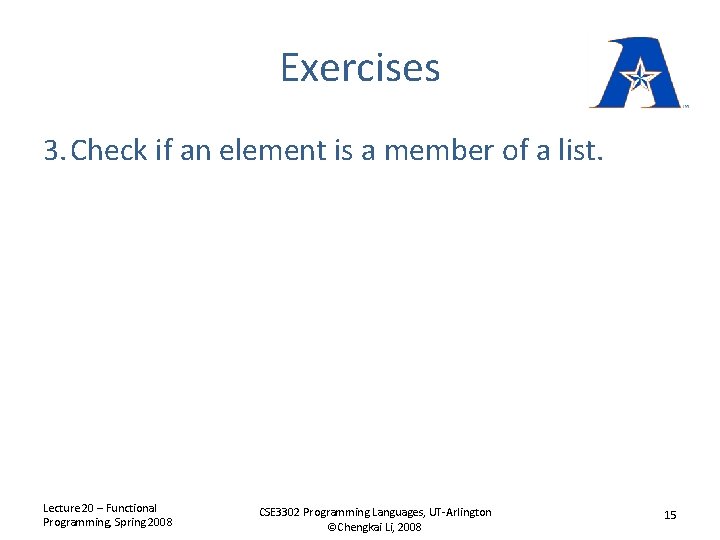 Exercises

3. Check if an element is a member of a list.

Lecture 20 – Functional Programming, Spring 2008

CSE3302 Programming Languages, UT-Arlington ©Chengkai Li, 2008

15